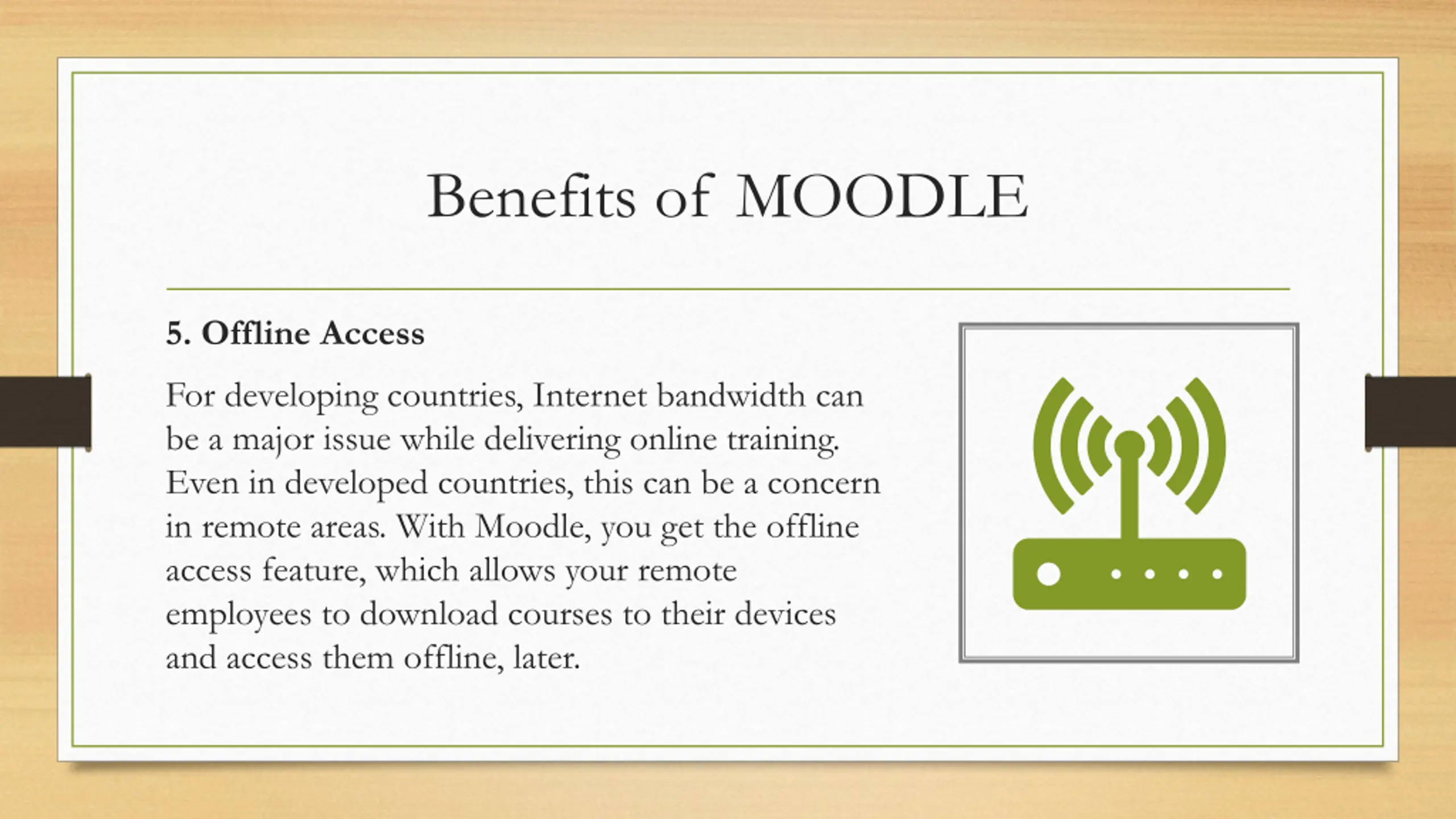 Benefits of MOODLE

5. Offline Access

For developing countries, Internet bandwidth can be a major issue while delivering online training. Even in developed countries, this can be a concern in remote areas. With Moodle, you get the offline access feature, which allows your remote employees to download courses to their devices and access them offline, later.